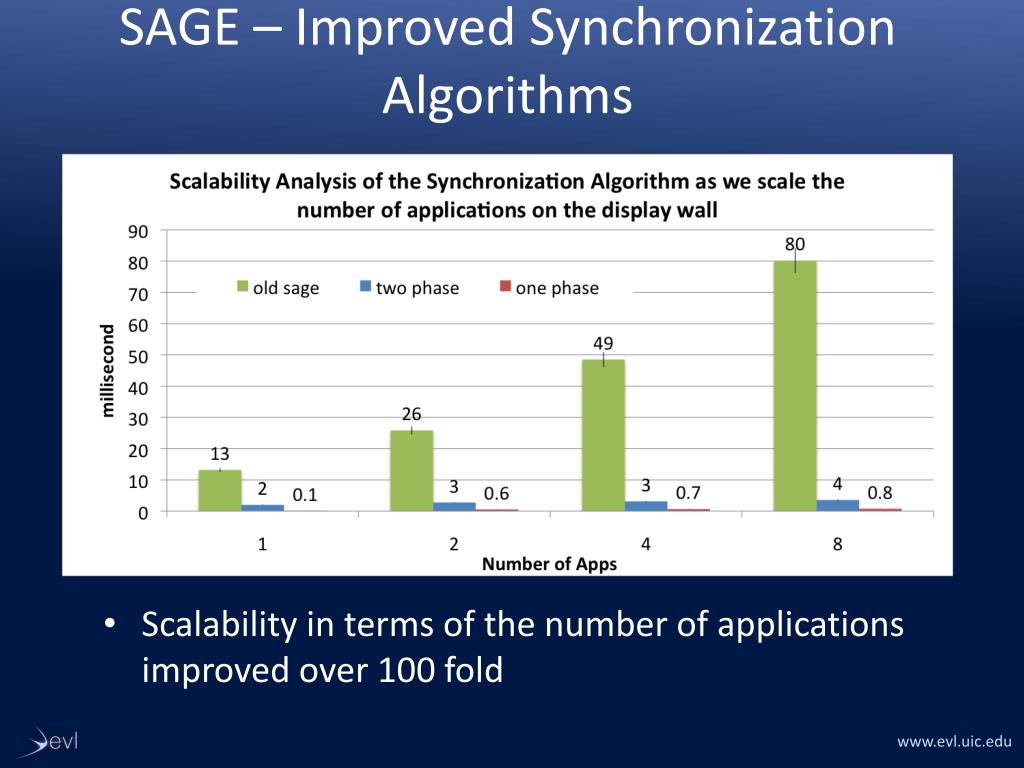 SAGE – Improved Synchronization Algorithms

Scalability Analysis of the Synchronization Algorithm as we scale the number of applications on the display wall

90
80
70
60
50
40
30
20
10
0

millisecond

old sage
two phase
one phase

13
2
0.1
26
3
0.6
49
3
0.7
80
4
0.8

1
2
4
8
Number of Apps

• Scalability in terms of the number of applications improved over 100 fold

evl

www.evl.uic.edu